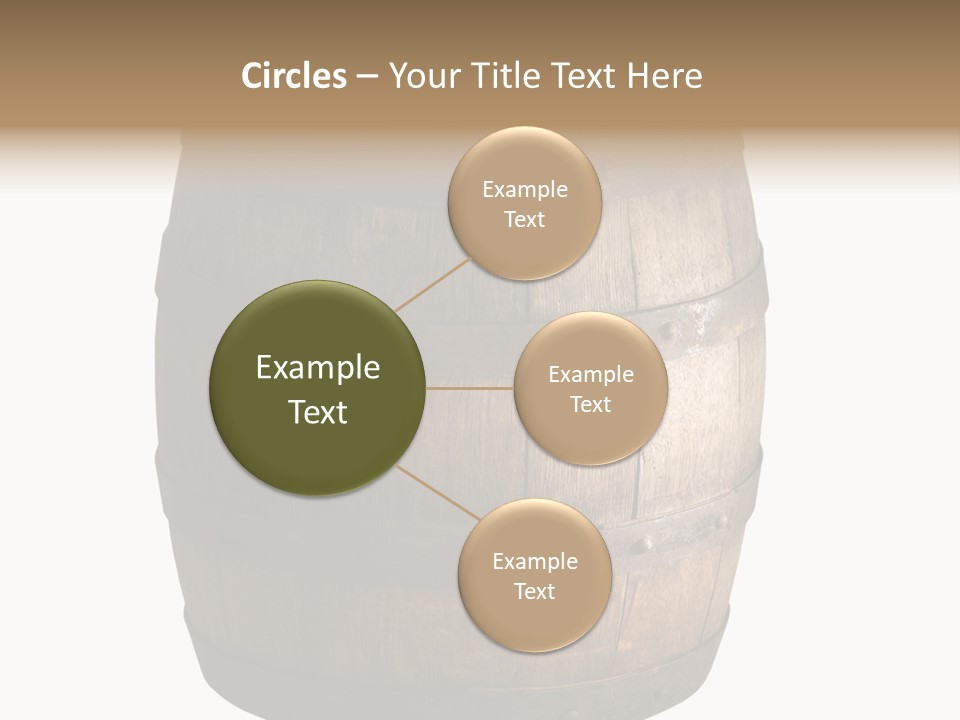 Circles – Your Title Text Here

Example Text

Example Text

Example Text

Example Text